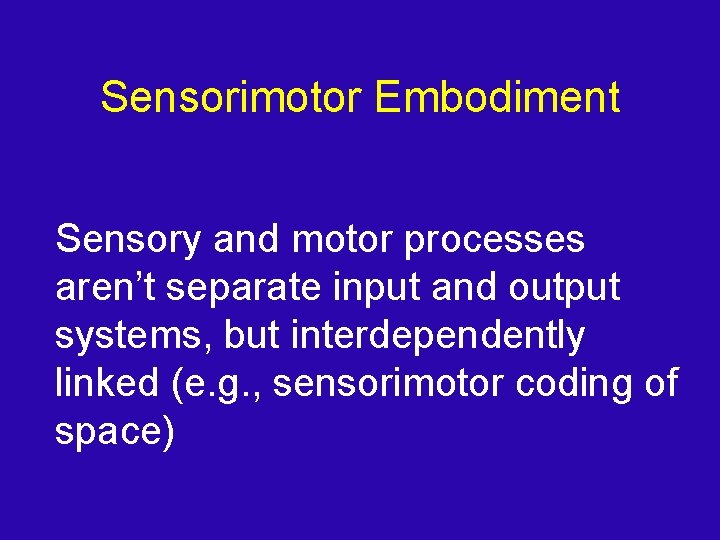 Sensorimotor Embodiment

Sensory and motor processes aren’t separate input and output systems, but interdependently linked (e.g., sensorimotor coding of space)